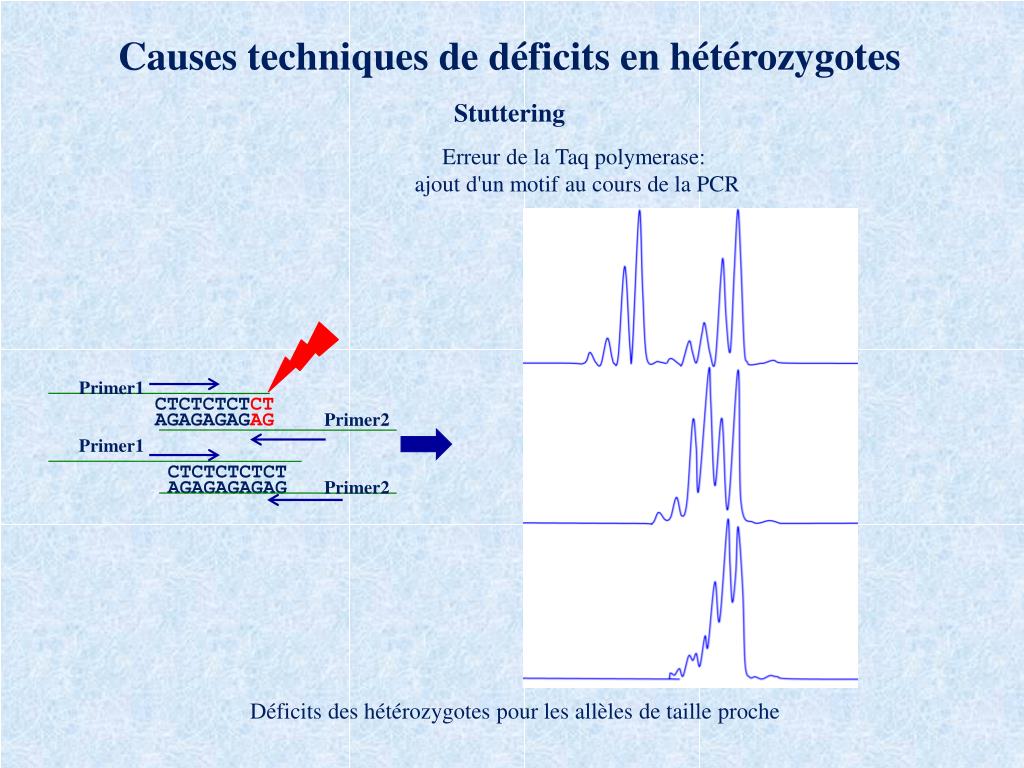 Causes techniques de déficits en hétérozygotes

Stuttering

Erreur de la Taq polymerase:
ajout d'un motif au cours de la PCR

Primer1
CTCTCTCTCT
AGAGAGAGAG
Primer2
Primer1
CTCTCTCTCT
AGAGAGAGAG
Primer2

Déficits des hétérozygotes pour les allèles de taille proche